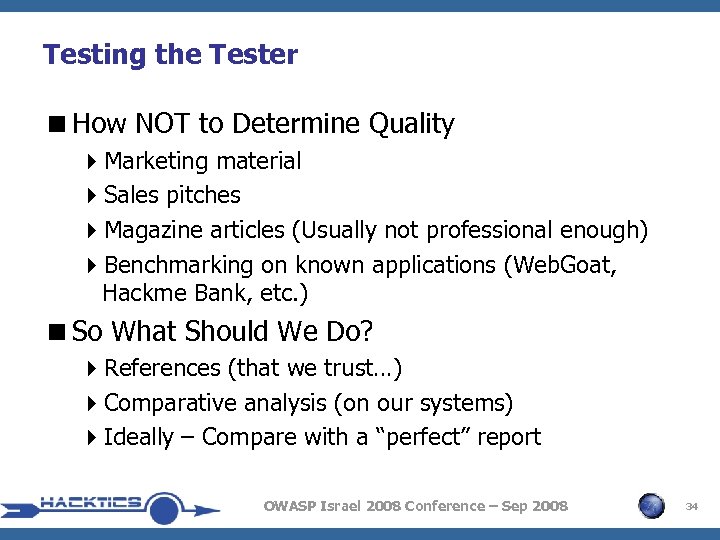 Testing the Tester

■ How NOT to Determine Quality

‣ Marketing material

‣ Sales pitches

‣ Magazine articles (Usually not professional enough)

‣ Benchmarking on known applications (WebGoat, Hackme Bank, etc.)

■ So What Should We Do?

‣ References (that we trust…)

‣ Comparative analysis (on our systems)

‣ Ideally – Compare with a “perfect” report

HACKTICS

OWASP Israel 2008 Conference – Sep 2008

34